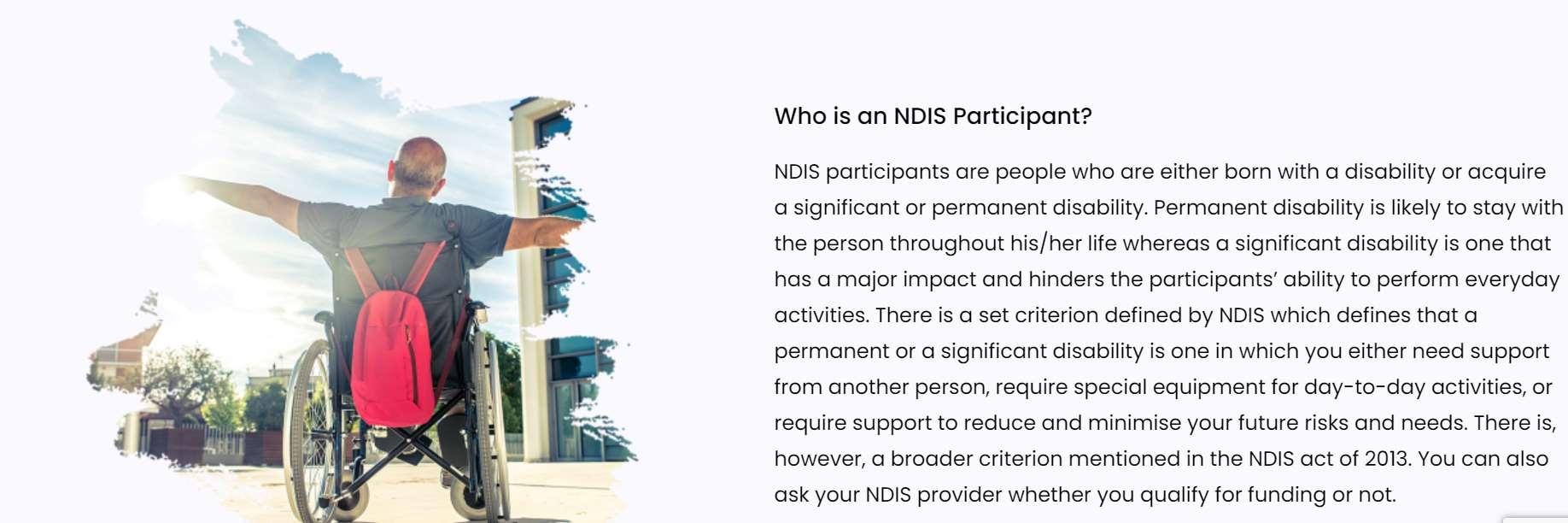 Who is an NDIS Participant?

NDIS participants are people who are either born with a disability or acquire a significant or permanent disability. Permanent disability is likely to stay with the person throughout his/her life whereas a significant disability is one that has a major impact and hinders the participants' ability to perform everyday activities. There is a set criterion defined by NDIS which defines that a permanent or a significant disability is one in which you either need support from another person, require special equipment for day-to-day activities, or require support to reduce and minimise your future risks and needs. There is, however, a broader criterion mentioned in the NDIS act of 2013. You can also ask your NDIS provider whether you qualify for funding or not.